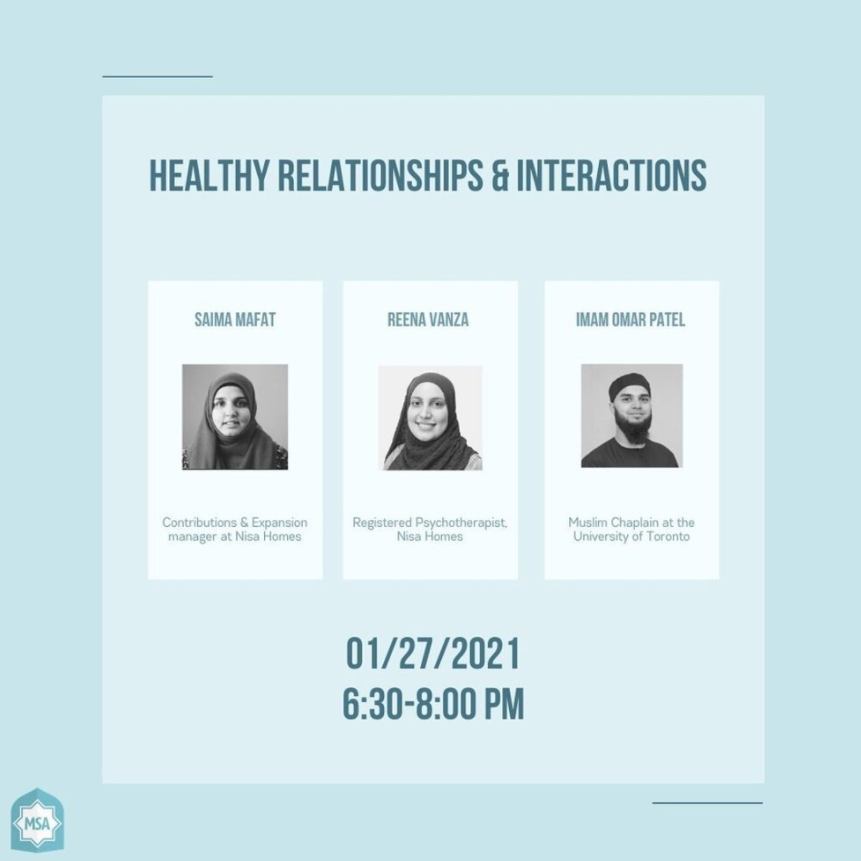 HEALTHY RELATIONSHIPS & INTERACTIONS

SAIMA MAFAT

Contributions & Expansion manager at Nisa Homes

REENA VANZA

Registered Psychotherapist, Nisa Homes

IMAM OMAR PATEL

Muslim Chaplain at the University of Toronto

01/27/2021
6:30-8:00 PM

MSA